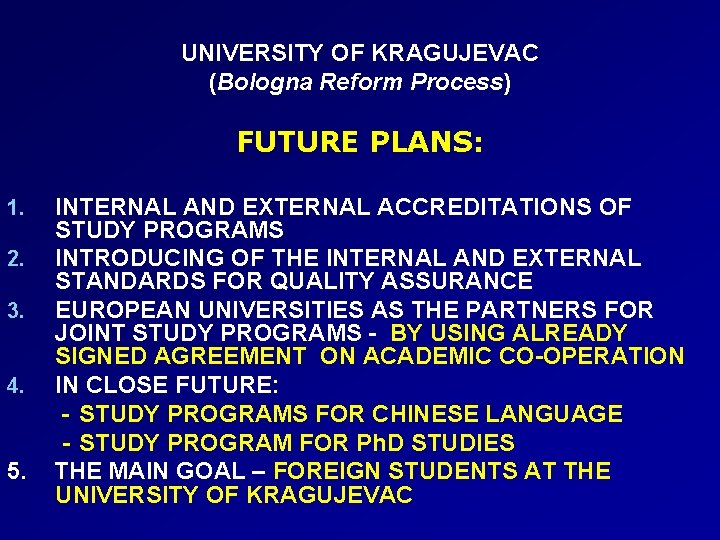 UNIVERSITY OF KRAGUJEVAC
(Bologna Reform Process)

FUTURE PLANS:

1. INTERNAL AND EXTERNAL ACCREDITATIONS OF STUDY PROGRAMS
2. INTRODUCING OF THE INTERNAL AND EXTERNAL STANDARDS FOR QUALITY ASSURANCE
3. EUROPEAN UNIVERSITIES AS THE PARTNERS FOR JOINT STUDY PROGRAMS - BY USING ALREADY SIGNED AGREEMENT ON ACADEMIC CO-OPERATION
4. IN CLOSE FUTURE:
- STUDY PROGRAMS FOR CHINESE LANGUAGE
- STUDY PROGRAM FOR PhD STUDIES
5. THE MAIN GOAL – FOREIGN STUDENTS AT THE UNIVERSITY OF KRAGUJEVAC